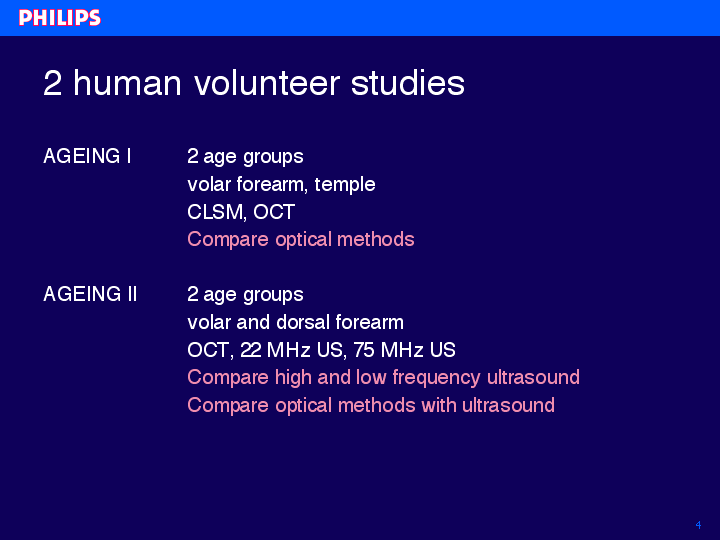 PHILIPS

2 human volunteer studies

AGEING I
2 age groups
volar forearm, temple
CLSM, OCT
Compare optical methods

AGEING II
2 age groups
volar and dorsal forearm
OCT, 22 MHz US, 75 MHz US
Compare high and low frequency ultrasound
Compare optical methods with ultrasound

4